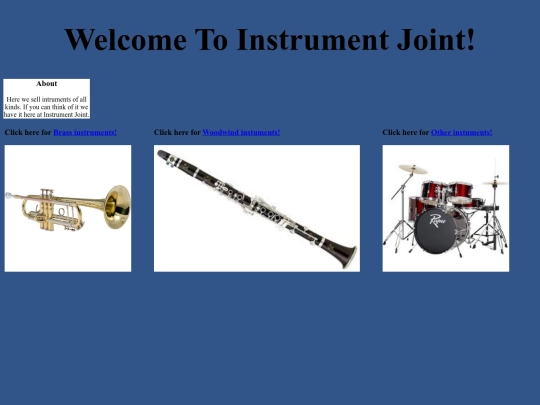 Welcome To Instrument Joint!

About

Here we sell intruments of all kinds. If you can think of it we have it here at Instrument Joint.

Click here for Brass instruments!

Click here for Woodwind instuments!

Click here for Other instuments!

Rogue